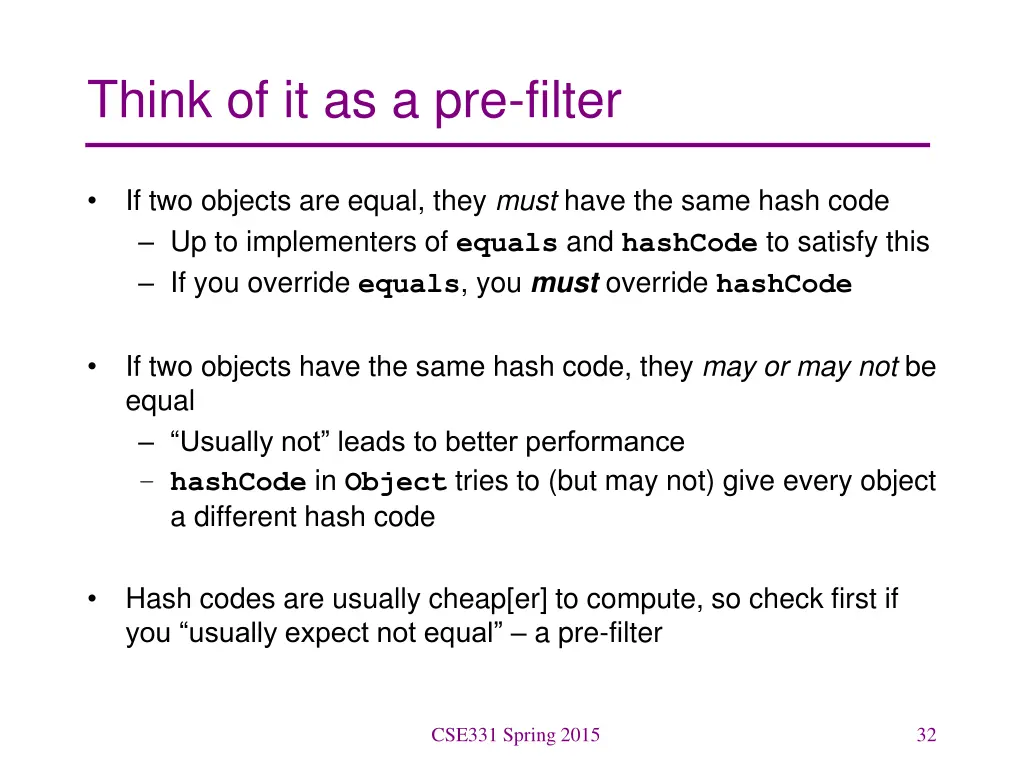 Think of it as a pre-filter

• If two objects are equal, they must have the same hash code
  – Up to implementers of equals and hashCode to satisfy this
  – If you override equals, you must override hashCode

• If two objects have the same hash code, they may or may not be equal
  – "Usually not" leads to better performance
  – hashCode in Object tries to (but may not) give every object a different hash code

• Hash codes are usually cheap[er] to compute, so check first if you "usually expect not equal" – a pre-filter

CSE331 Spring 2015

32